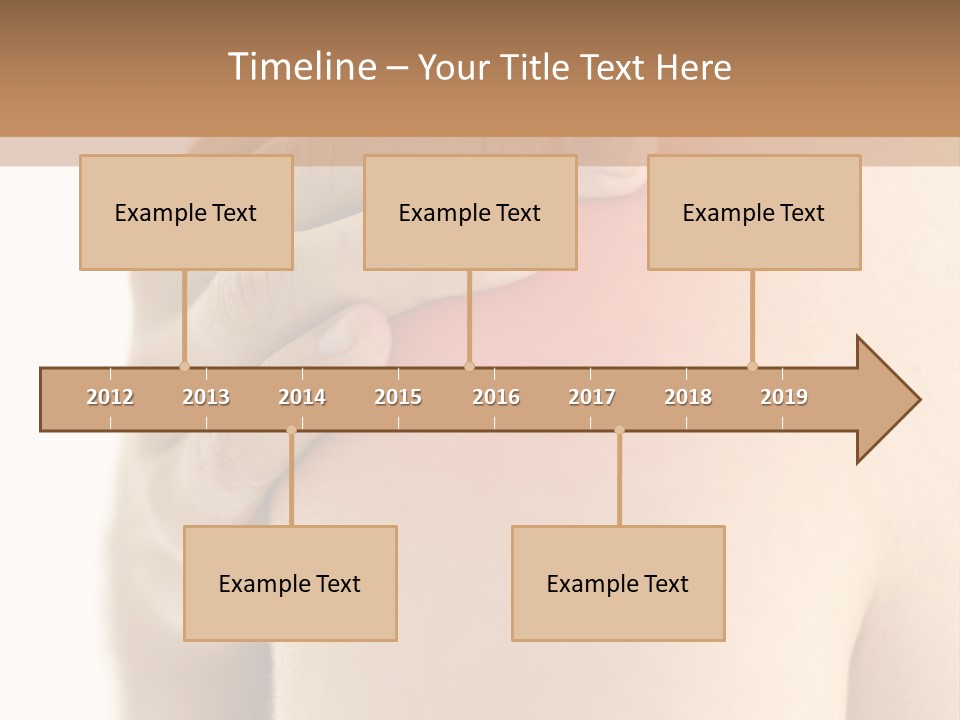 Timeline – Your Title Text Here

Example Text

Example Text

Example Text

2012 2013 2014 2015 2016 2017 2018 2019

Example Text

Example Text